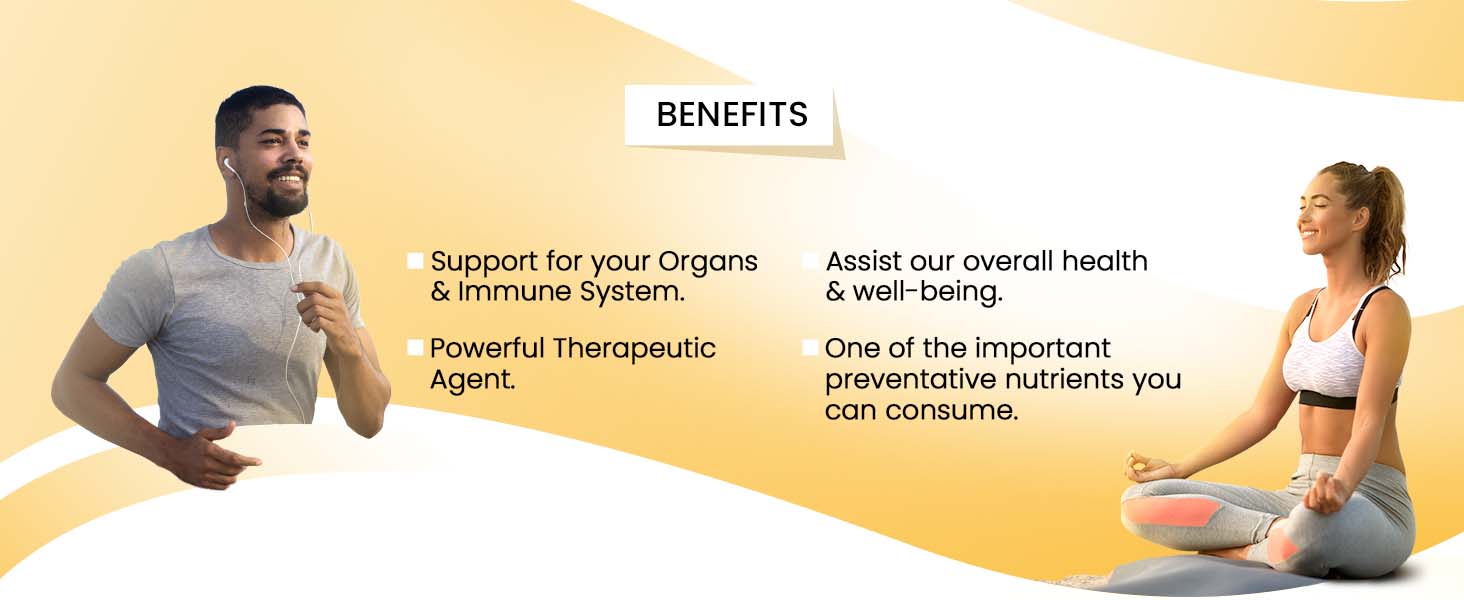 BENEFITS

Support for your Organs & Immune System.

Powerful Therapeutic Agent.

Assist our overall health & well-being.

One of the important preventative nutrients you can consume.